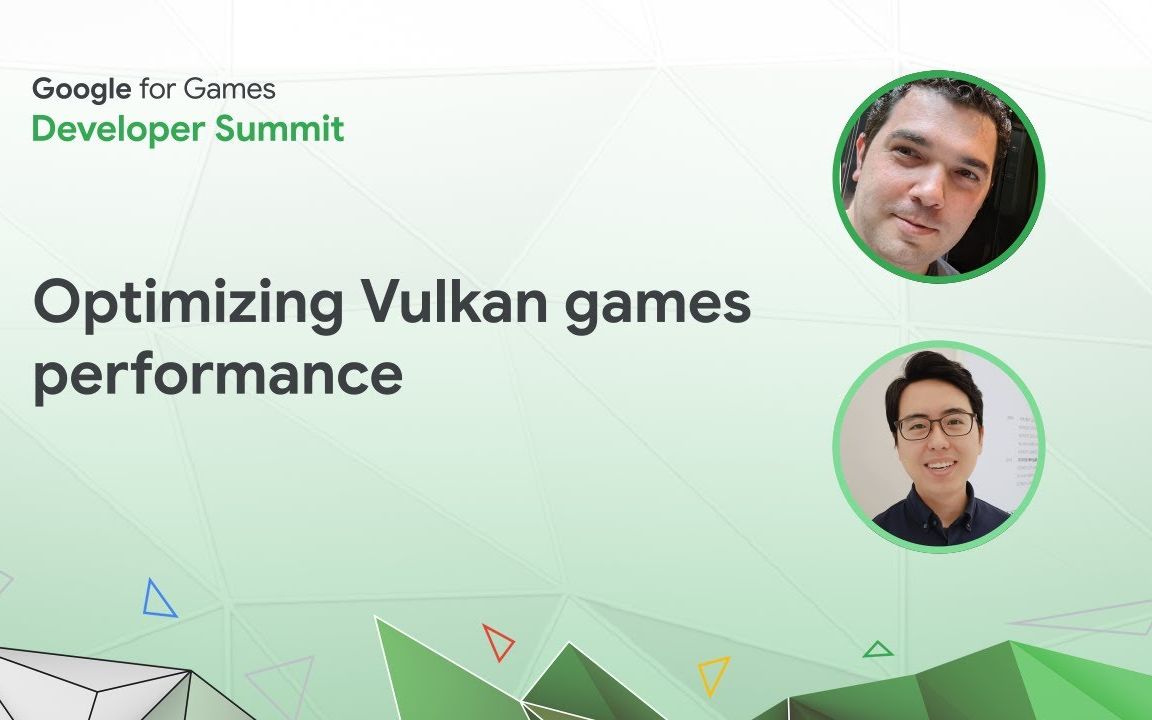 Google for Games
Developer Summit

Optimizing Vulkan games performance